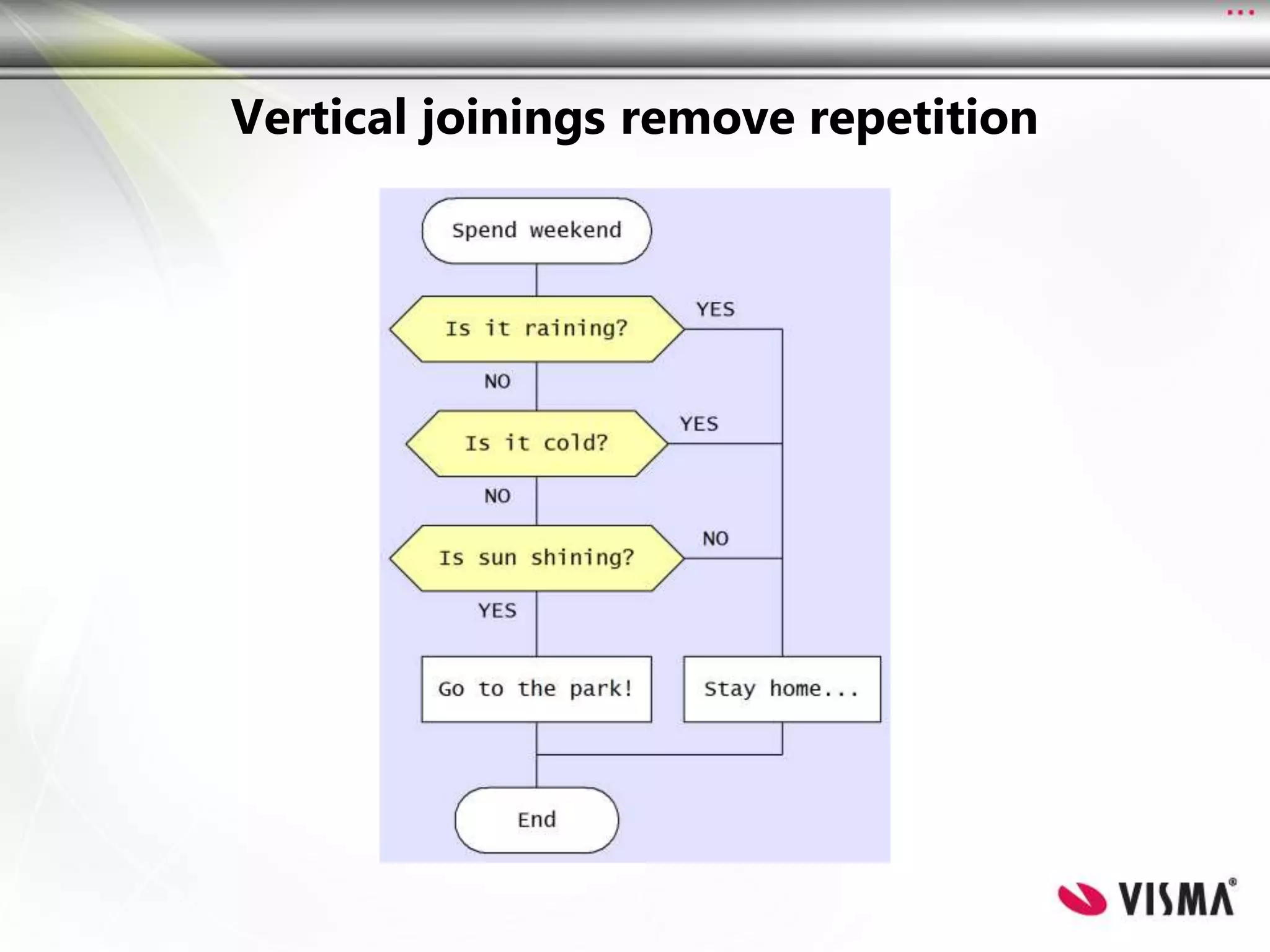 Vertical joinings remove repetition

Spend weekend

Is it raining?

YES

NO

Is it cold?

YES

NO

Is sun shining?

NO

YES

Go to the park!

Stay home...

End

VISMA®